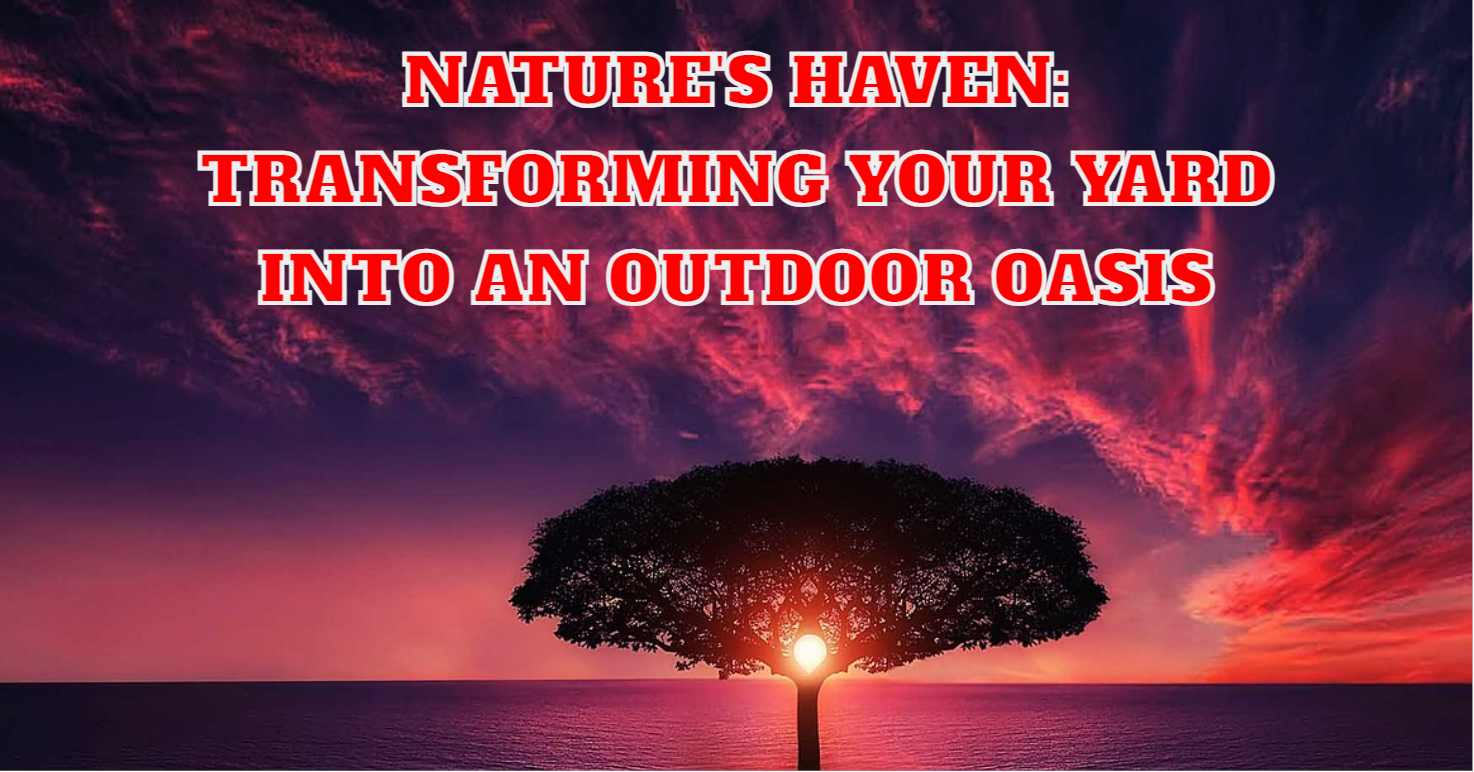 NATURE'S HAVEN:
TRANSFORMING YOUR YARD
INTO AN OUTDOOR OASIS